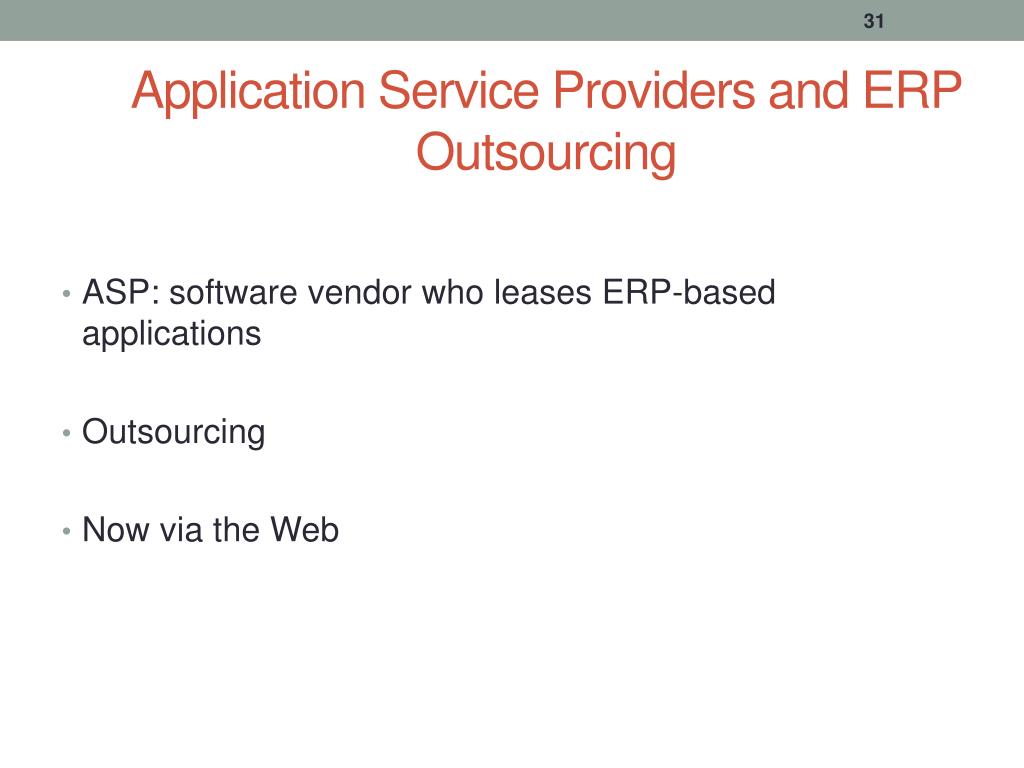 31

Application Service Providers and ERP Outsourcing

• ASP: software vendor who leases ERP-based applications

• Outsourcing

• Now via the Web